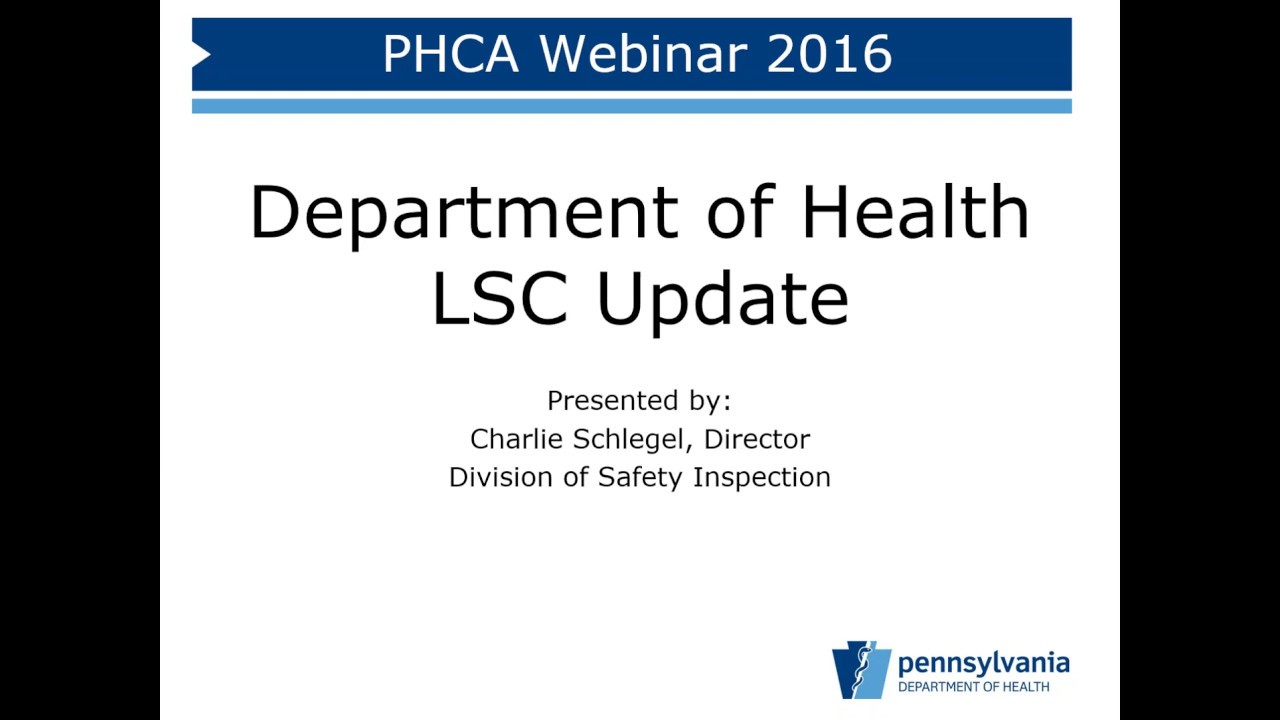 PHCA Webinar 2016

Department of Health
LSC Update

Presented by:
Charlie Schlegel, Director
Division of Safety Inspection

pennsylvania
DEPARTMENT OF HEALTH